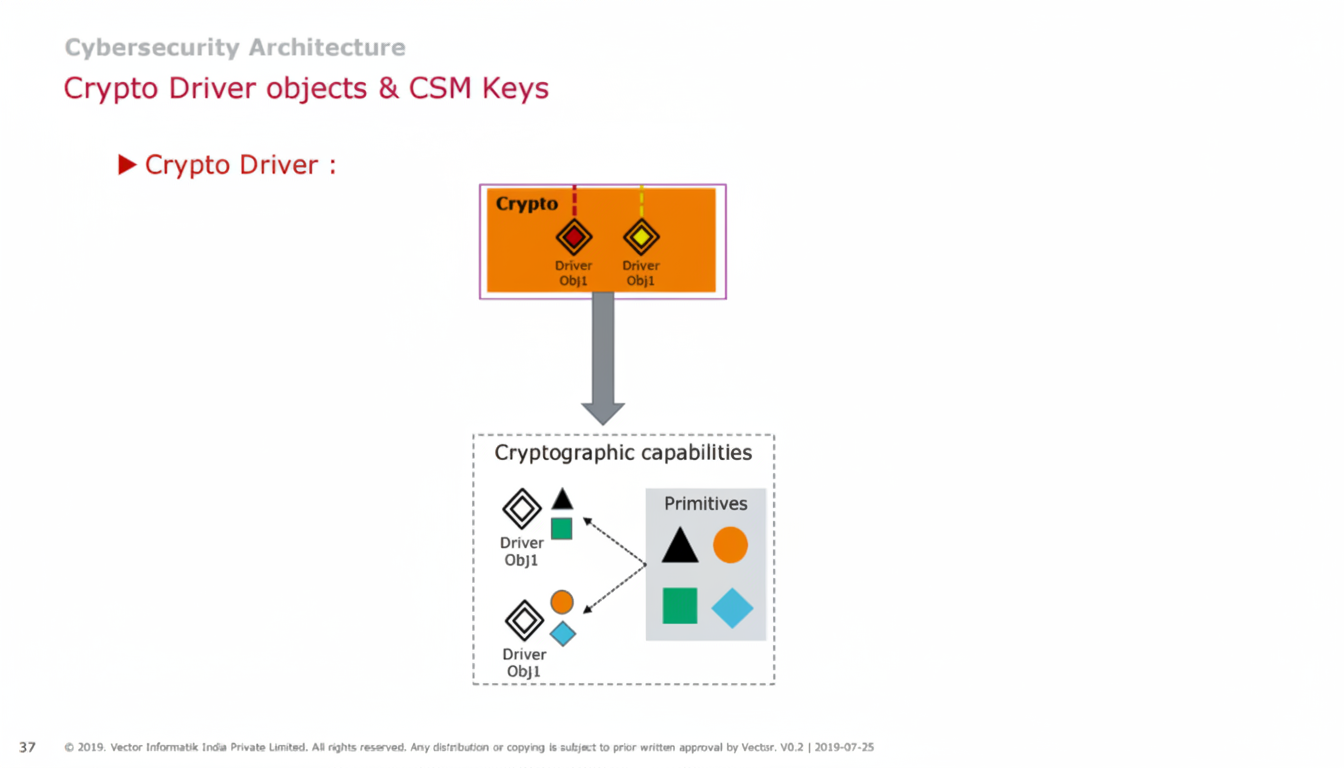 Cybersecurity Architecture

Crypto Driver objects & CSM Keys

▶ Crypto Driver :

Crypto

Driver Obj1

Driver Obj1

Cryptographic capabilities

Driver Obj1

Driver Obj1

Primitives

37 © 2019. Vector Informatik India Private Limited. All rights reserved. Any distribution or copying is subject to prior written approval by Vector. V0.2 | 2019-07-25